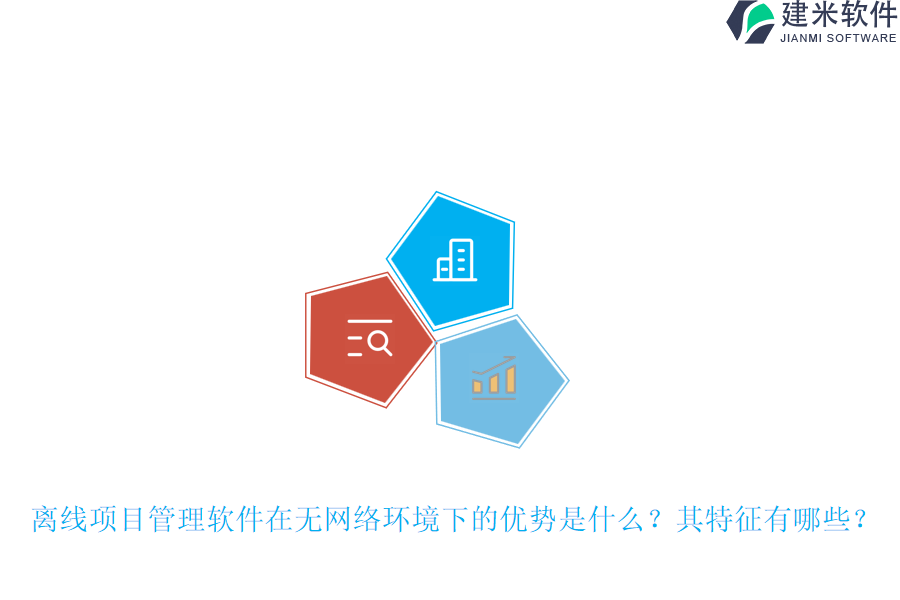 建米软件
JIANMI SOFTWARE

离线项目管理软件在无网络环境下的优势是什么？其特征有哪些？